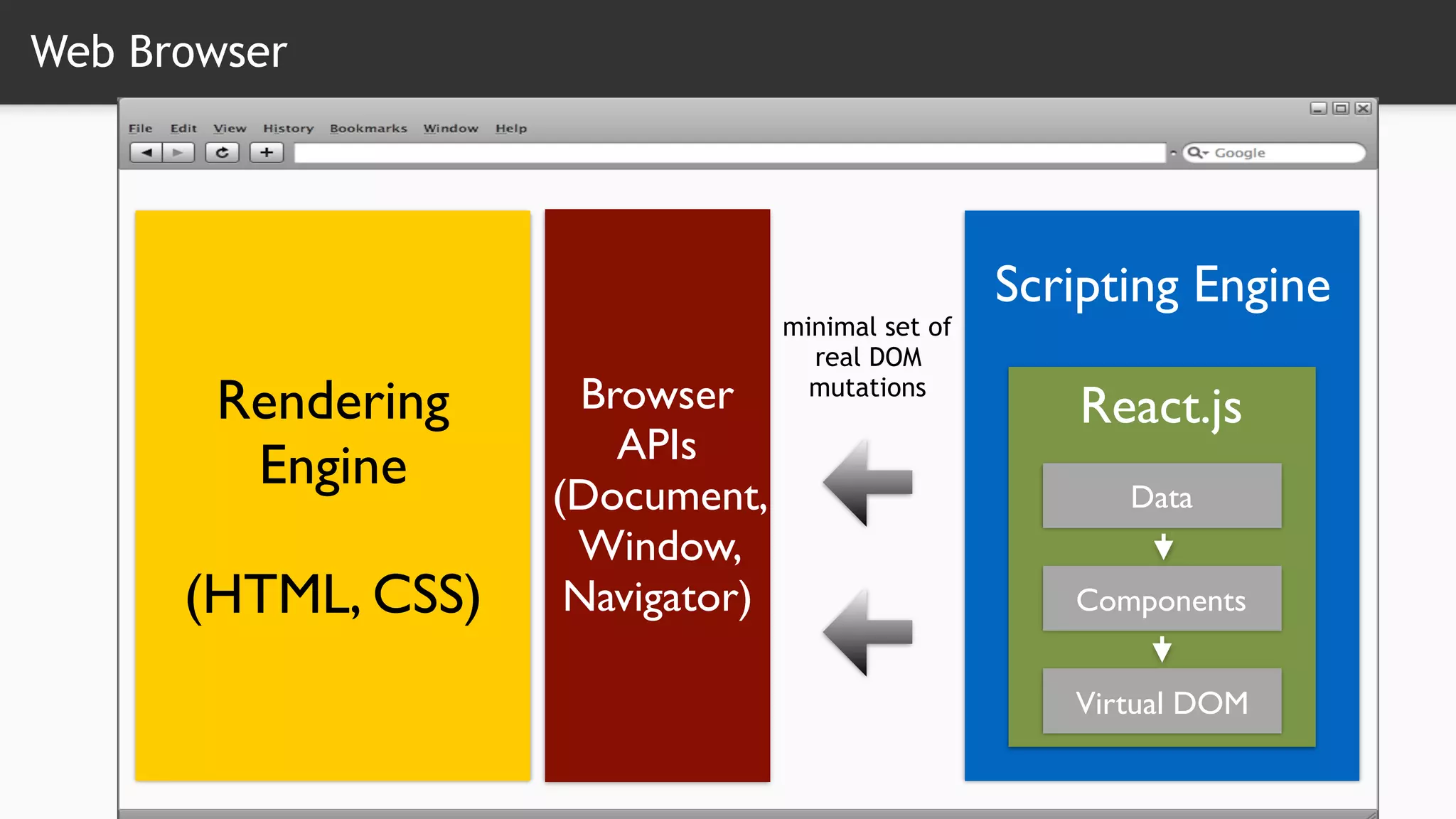 Web Browser

File Edit View History Bookmarks Window Help

Google

Rendering Engine

(HTML, CSS)

Browser APIs (Document, Window, Navigator)

minimal set of real DOM mutations

Scripting Engine

React.js

Data

Components

Virtual DOM